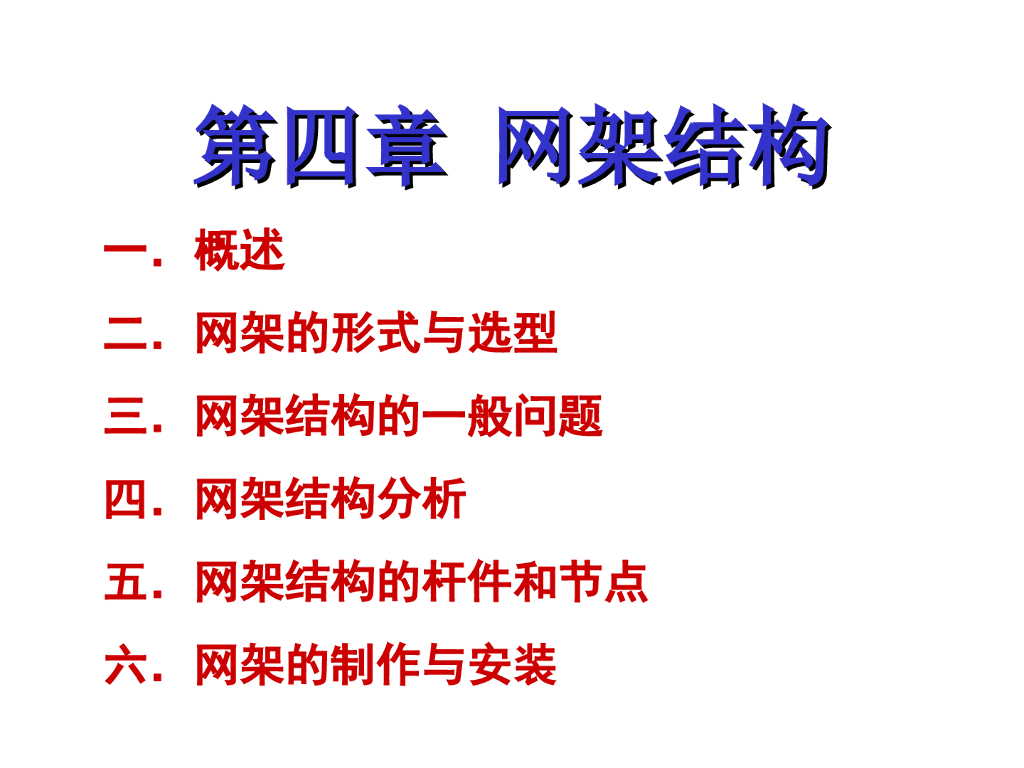 第四章 网架结构

一．概述

二．网架的形式与选型

三．网架结构的一般问题

四．网架结构分析

五．网架结构的杆件和节点

六．网架的制作与安装